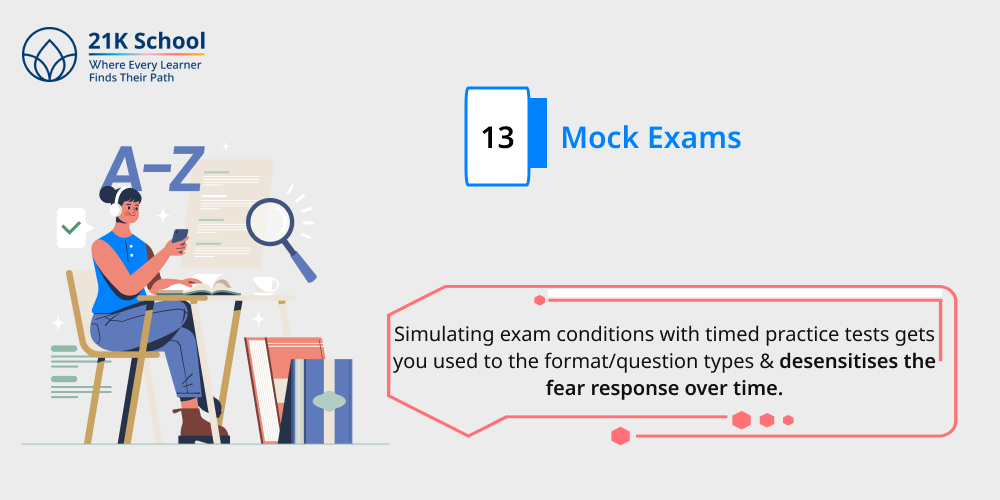 21K School
Where Every Learner Finds Their Path

A-Z

13 Mock Exams

Simulating exam conditions with timed practice tests gets you used to the format/question types & desensitises the fear response over time.